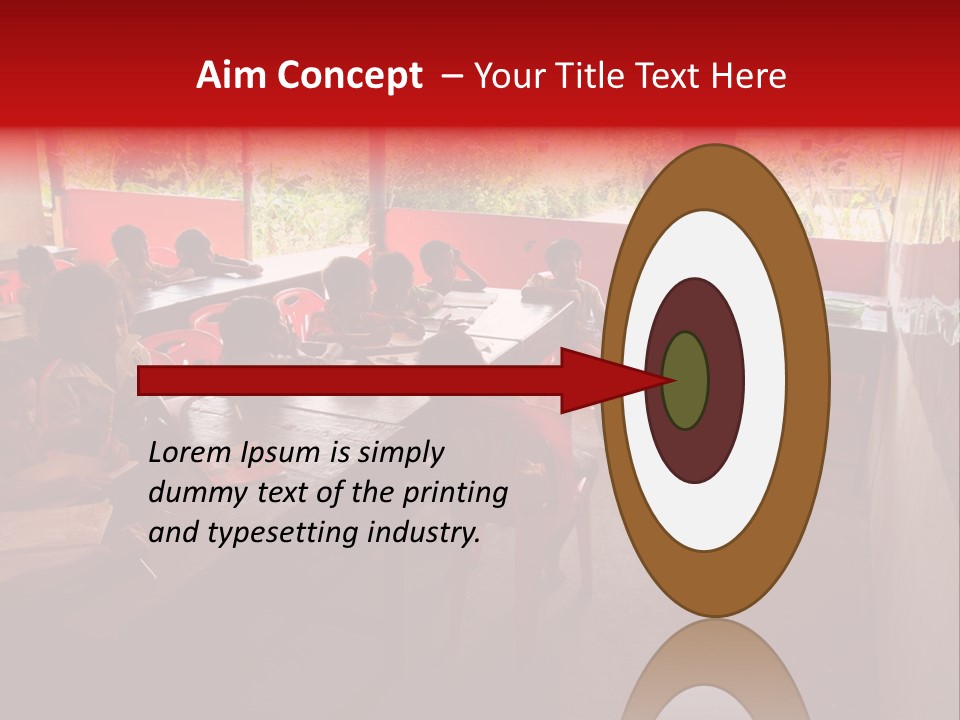 Aim Concept – Your Title Text Here

Lorem Ipsum is simply dummy text of the printing and typesetting industry.